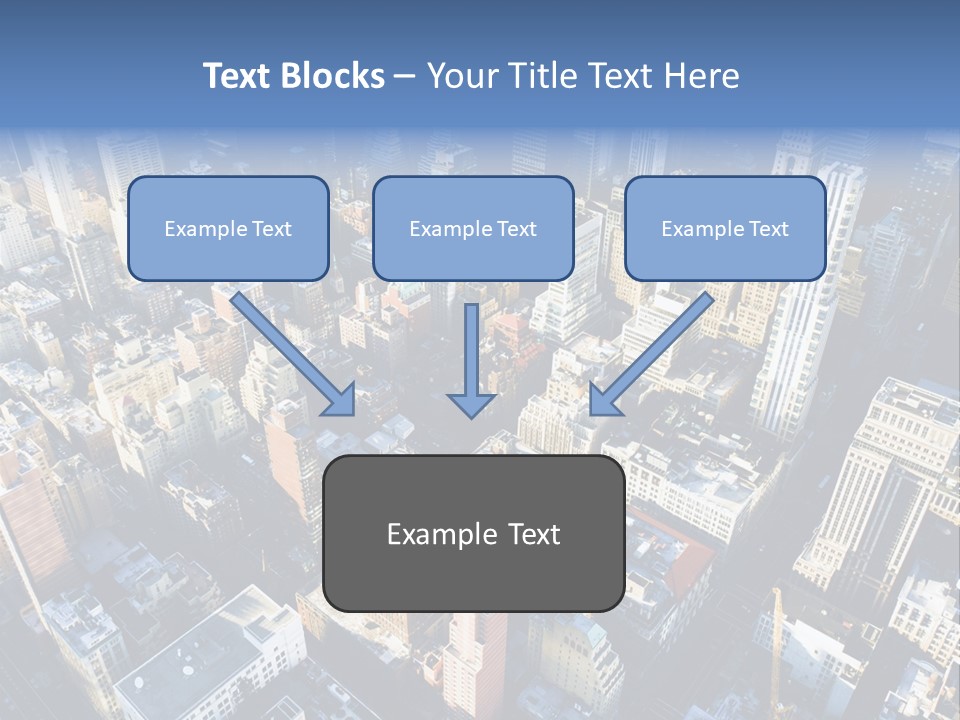 Text Blocks – Your Title Text Here

Example Text

Example Text

Example Text

Example Text